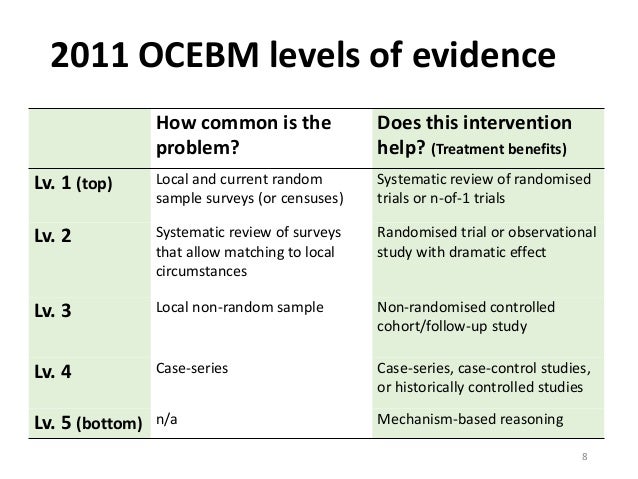 2011 OCEBM levels of evidence

| | How common is the problem? | Does this intervention help? (Treatment benefits) |
|---|---|---|
| Lv. 1 (top) | Local and current random sample surveys (or censuses) | Systematic review of randomised trials or n-of-1 trials |
| Lv. 2 | Systematic review of surveys that allow matching to local circumstances | Randomised trial or observational study with dramatic effect |
| Lv. 3 | Local non-random sample | Non-randomised controlled cohort/follow-up study |
| Lv. 4 | Case-series | Case-series, case-control studies, or historically controlled studies |
| Lv. 5 (bottom) | n/a | Mechanism-based reasoning |

8